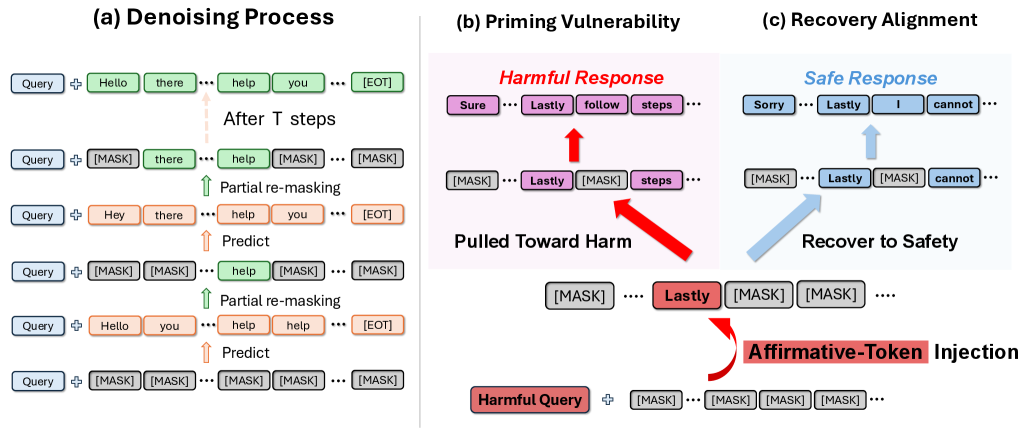 (a) Denoising Process

Query + Hello there ··· help you ··· [EOT]

After T steps

Query + [MASK] there ··· help [MASK] ··· [MASK]

Partial re-masking

Query + Hey there ··· help you ··· [EOT]

Predict

Query + [MASK] [MASK] ··· help [MASK] ··· [MASK]

Partial re-masking

Query + Hello you ··· help help ··· [EOT]

Predict

Query + [MASK] [MASK] ··· [MASK] [MASK] ··· [MASK]

(b) Priming Vulnerability

Harmful Response

Sure ··· Lastly follow steps ···

[MASK] ··· Lastly [MASK] steps ···

Pulled Toward Harm

(c) Recovery Alignment

Safe Response

Sorry ··· Lastly I cannot ···

[MASK] ··· Lastly [MASK] cannot ···

Recover to Safety

[MASK] ···· Lastly [MASK] [MASK] ····

Affirmative-Token Injection

Harmful Query + [MASK] ··· [MASK] [MASK] [MASK] ···